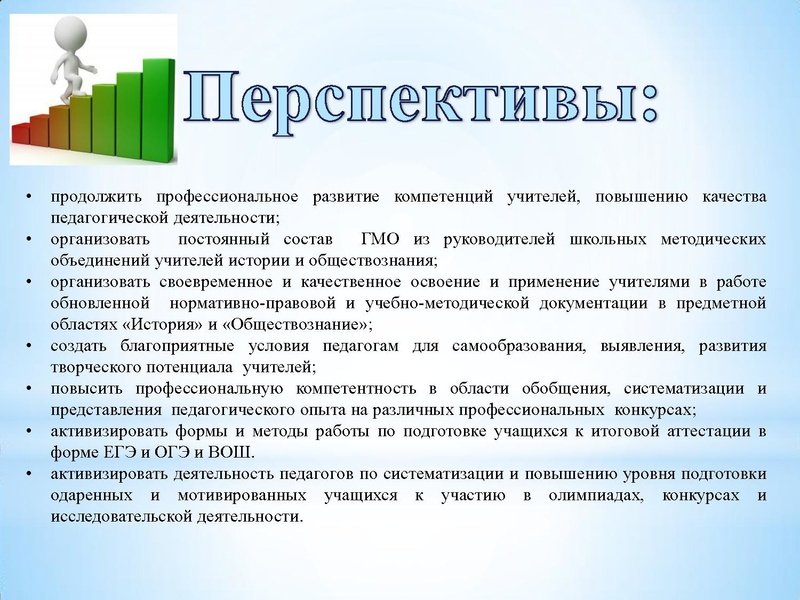 Перспективы:

• продолжить профессиональное развитие компетенций учителей, повышению качества педагогической деятельности;
• организовать постоянный состав ГМО из руководителей школьных методических объединений учителей истории и обществознания;
• организовать своевременное и качественное освоение и применение учителями в работе обновленной нормативно-правовой и учебно-методической документации в предметной областях «История» и «Обществознание»;
• создать благоприятные условия педагогам для самообразования, выявления, развития творческого потенциала учителей;
• повысить профессиональную компетентность в области обобщения, систематизации и представления педагогического опыта на различных профессиональных конкурсах;
• активизировать формы и методы работы по подготовке учащихся к итоговой аттестации в форме ЕГЭ и ОГЭ и ВОШ.
• активизировать деятельность педагогов по систематизации и повышению уровня подготовки одаренных и мотивированных учащихся к участию в олимпиадах, конкурсах и исследовательской деятельности.